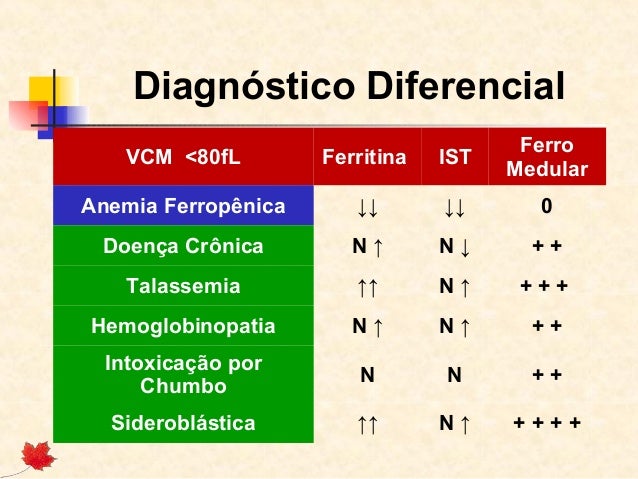 Diagnóstico Diferencial

| VCM <80fL | Ferritina | IST | Ferro Medular |
|---|---|---|---|
| Anemia Ferropênica | ↓↓ | ↓↓ | 0 |
| Doença Crônica | N ↑ | N ↓ | + + |
| Talassemia | ↑↑ | N ↑ | + + + |
| Hemoglobinopatia | N ↑ | N ↑ | + + |
| Intoxicação por Chumbo | N | N | + + |
| Sideroblástica | ↑↑ | N ↑ | + + + + |